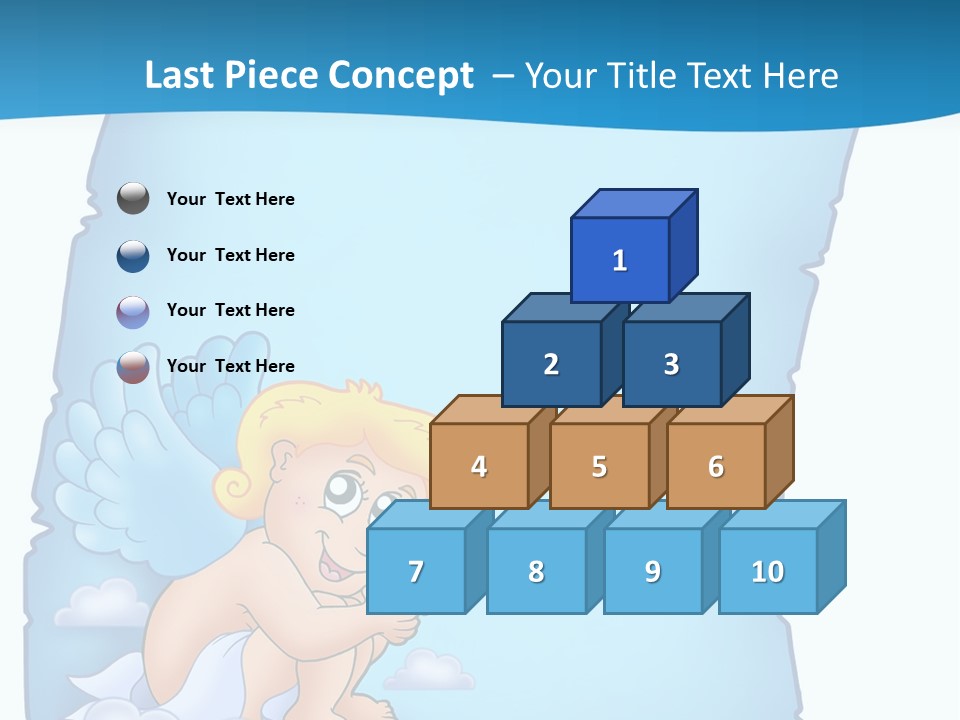 Last Piece Concept – Your Title Text Here

Your Text Here

Your Text Here

Your Text Here

Your Text Here

1

2

3

4

5

6

7

8

9

10